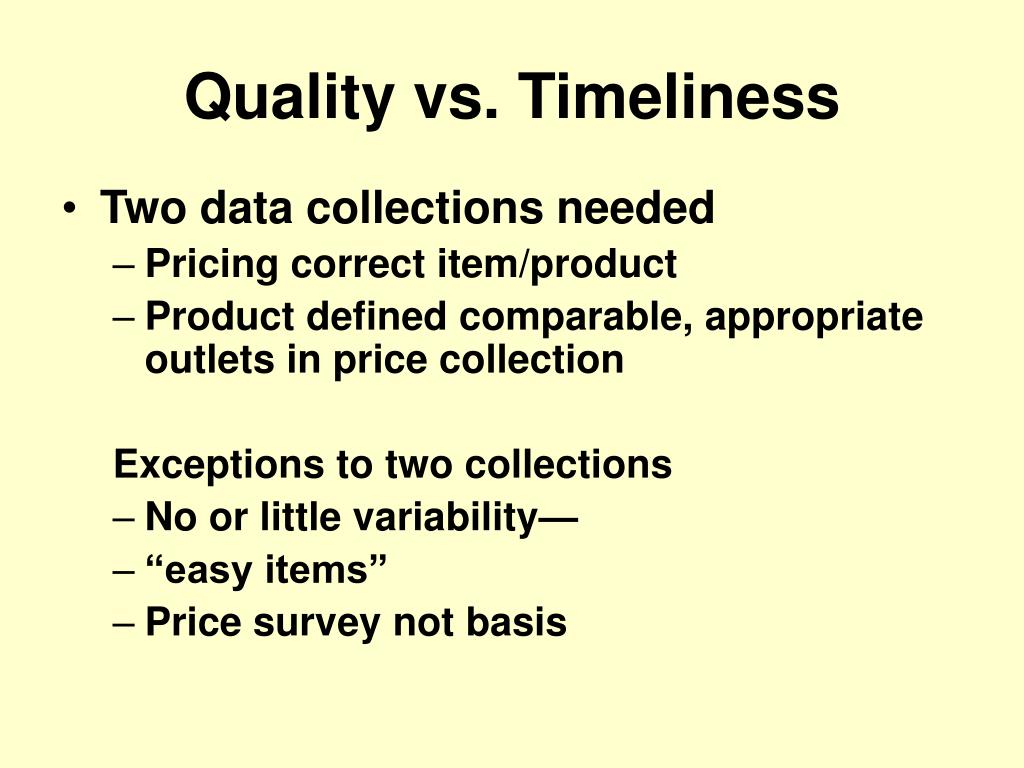 Quality vs. Timeliness

• Two data collections needed
– Pricing correct item/product
– Product defined comparable, appropriate outlets in price collection

Exceptions to two collections
– No or little variability—
– “easy items”
– Price survey not basis